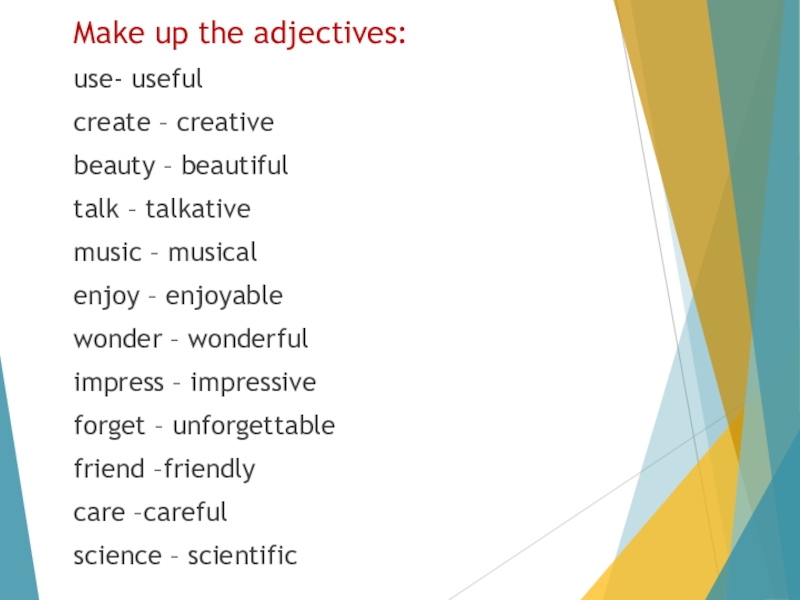 Make up the adjectives:

use- useful

create – creative

beauty – beautiful

talk – talkative

music – musical

enjoy – enjoyable

wonder – wonderful

impress – impressive

forget – unforgettable

friend –friendly

care –careful

science – scientific